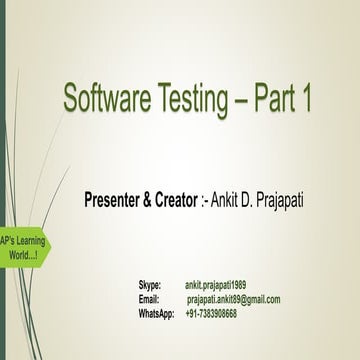 Software Testing – Part 1

Presenter & Creator :- Ankit D. Prajapati

AP's Learning World...!

Skype: ankit.prajapati1989
Email: prajapati.ankit89@gmail.com
WhatsApp: +91-7383908668